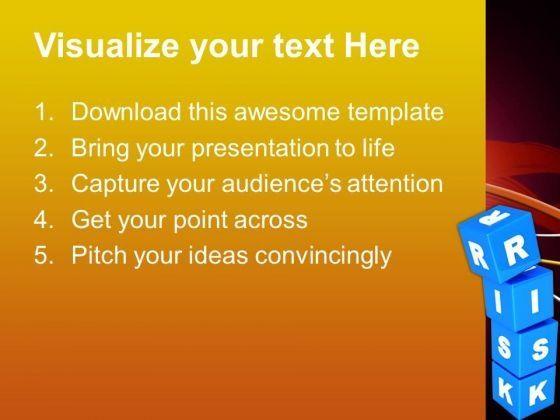 Visualize your text Here

1. Download this awesome template
2. Bring your presentation to life
3. Capture your audience's attention
4. Get your point across
5. Pitch your ideas convincingly

R R R
I I
S S
K K